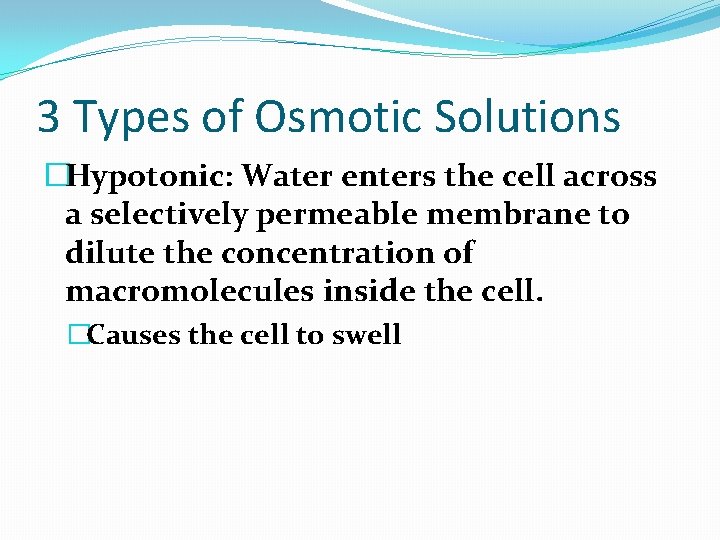 3 Types of Osmotic Solutions

Hypotonic: Water enters the cell across a selectively permeable membrane to dilute the concentration of macromolecules inside the cell.

Causes the cell to swell